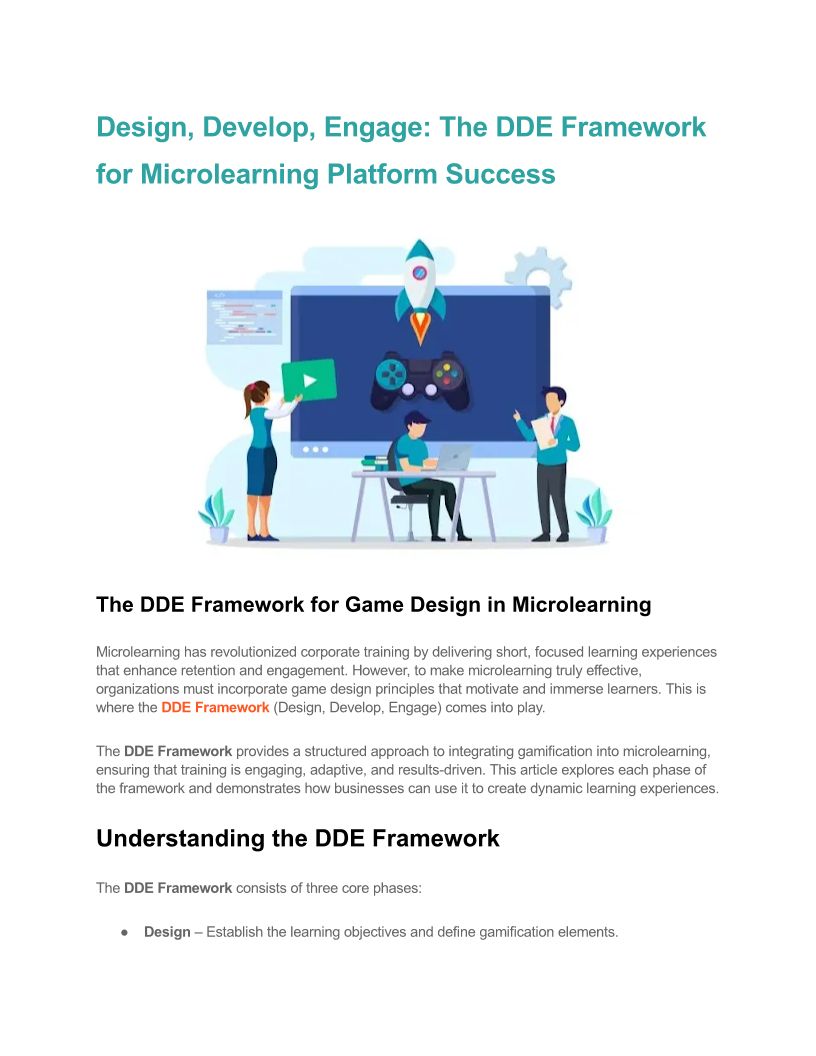 Design, Develop, Engage: The DDE Framework for Microlearning Platform Success

The DDE Framework for Game Design in Microlearning

Microlearning has revolutionized corporate training by delivering short, focused learning experiences that enhance retention and engagement. However, to make microlearning truly effective, organizations must incorporate game design principles that motivate and immerse learners. This is where the DDE Framework (Design, Develop, Engage) comes into play.

The DDE Framework provides a structured approach to integrating gamification into microlearning, ensuring that training is engaging, adaptive, and results-driven. This article explores each phase of the framework and demonstrates how businesses can use it to create dynamic learning experiences.

Understanding the DDE Framework

The DDE Framework consists of three core phases:

● Design – Establish the learning objectives and define gamification elements.